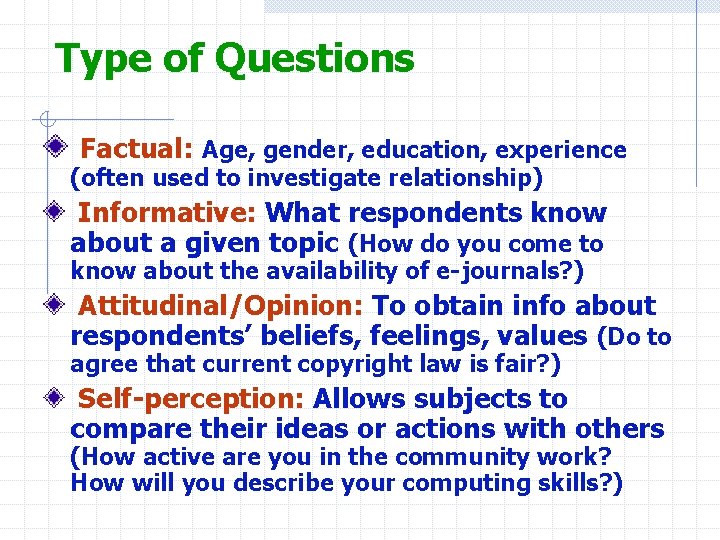 Type of Questions

Factual: Age, gender, education, experience (often used to investigate relationship)

Informative: What respondents know about a given topic (How do you come to know about the availability of e-journals?)

Attitudinal/Opinion: To obtain info about respondents' beliefs, feelings, values (Do to agree that current copyright law is fair?)

Self-perception: Allows subjects to compare their ideas or actions with others (How active are you in the community work? How will you describe your computing skills?)